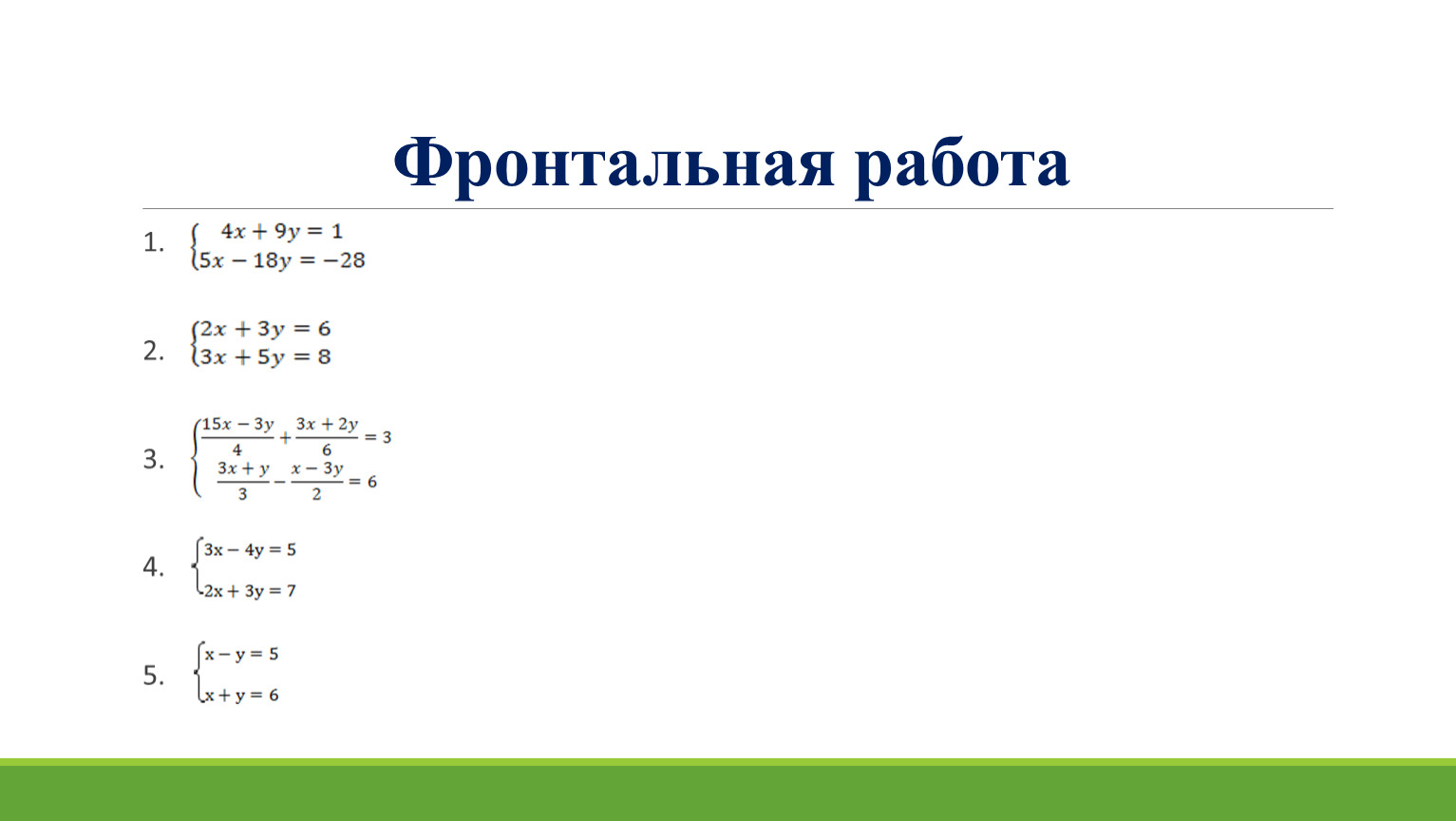 Фронтальная работа

1. $\begin{cases} 4x + 9y = 1 \\ 5x - 18y = -28 \end{cases}$

2. $\begin{cases} 2x + 3y = 6 \\ 3x + 5y = 8 \end{cases}$

3. $\begin{cases} \frac{15x - 3y}{4} + \frac{3x + 2y}{6} = 3 \\ \frac{3x + y}{3} - \frac{x - 3y}{2} = 6 \end{cases}$

4. $\begin{cases} 3x - 4y = 5 \\ 2x + 3y = 7 \end{cases}$

5. $\begin{cases} x - y = 5 \\ x + y = 6 \end{cases}$